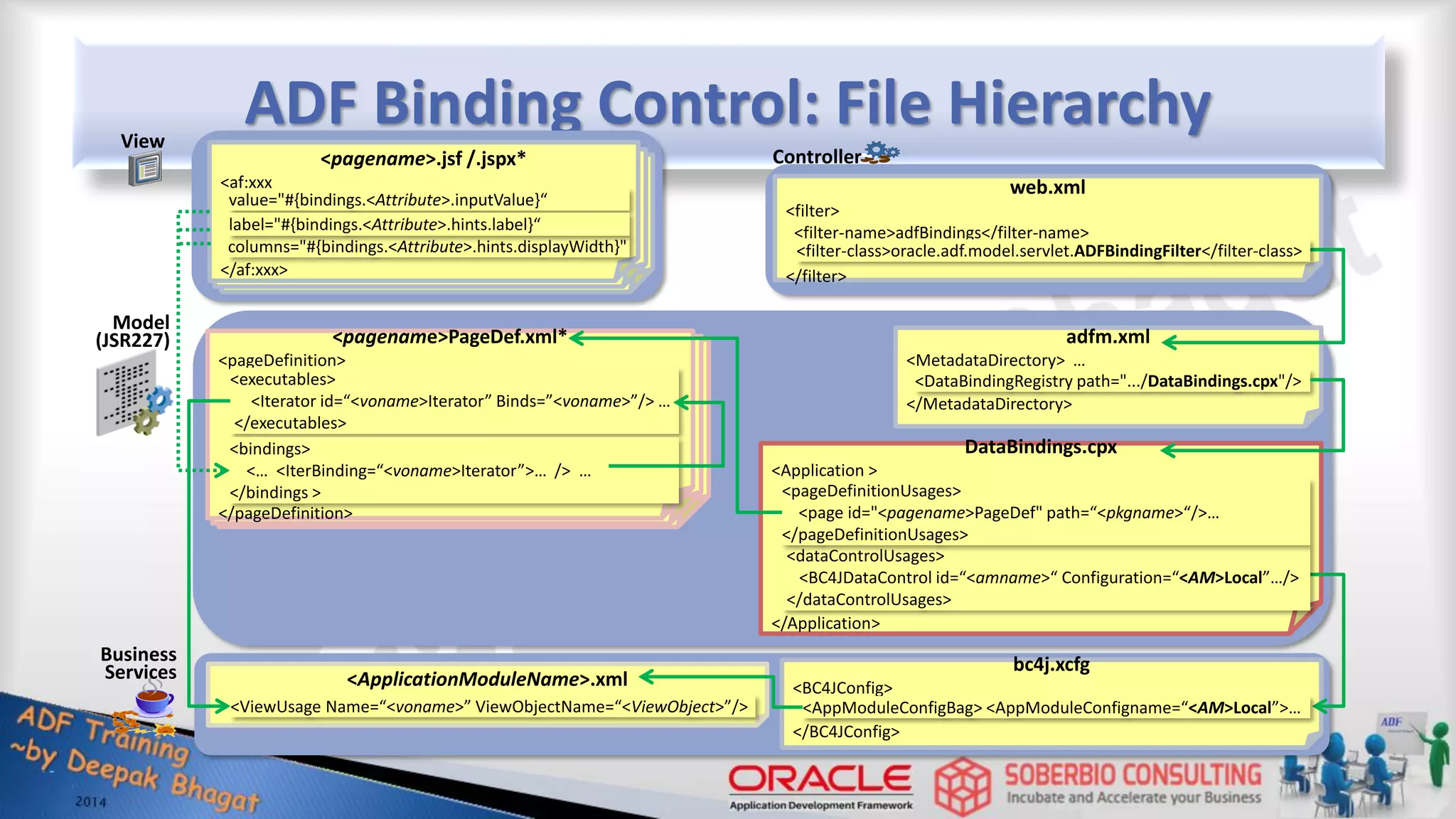 ADF Binding Control: File Hierarchy

View

<pagename>.jsf /.jspx*
<af:xxx
value="#{bindings.<Attribute>.inputValue}“
label="#{bindings.<Attribute>.hints.label}“
columns="#{bindings.<Attribute>.hints.displayWidth}"
</af:xxx>

Controller

web.xml
<filter>
<filter-name>adfBindings</filter-name>
<filter-class>oracle.adf.model.servlet.ADFBindingFilter</filter-class>
</filter>

Model (JSR227)

<pagename>PageDef.xml*
<pageDefinition>
<executables>
<Iterator id=“<voname>Iterator” Binds=”<voname>”/> ...
</executables>
<bindings>
<... <IterBinding=“<voname>Iterator”>... /> ...
</bindings >
</pageDefinition>

adfm.xml
<MetadataDirectory> ...
<DataBindingRegistry path=".../DataBindings.cpx"/>
</MetadataDirectory>

DataBindings.cpx
<Application >
<pageDefinitionUsages>
<page id="<pagename>PageDef" path=“<pkgname>“/>...
</pageDefinitionUsages>
<dataControlUsages>
<BC4JDataControl id=“<amname>“ Configuration=“<AM>Local”.../>
</dataControlUsages>
</Application>

Business Services

<ApplicationModuleName>.xml
<ViewUsage Name=“<voname>” ViewObjectName=“<ViewObject>”/>

bc4j.xcfg
<BC4JConfig>
<AppModuleConfigBag> <AppModuleConfigname=“<AM>Local”>...
</BC4JConfig>

ADF Training ~by Deepak Bhagat
2014

ORACLE
Application Development Framework
SOBERBIO CONSULTING
Incubate and Accelerate your Business
ADF